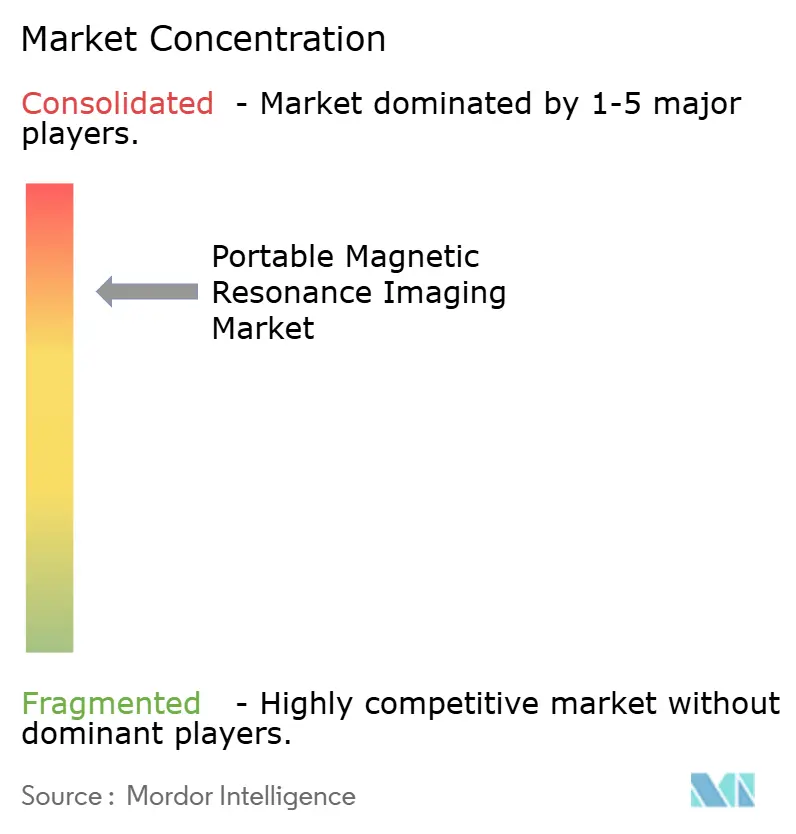 Market Concentration

Consolidated - Market dominated by 1-5 major players.

Portable Magnetic Resonance Imaging Market

Fragmented - Highly competitive market without dominant players.

Source : Mordor Intelligence